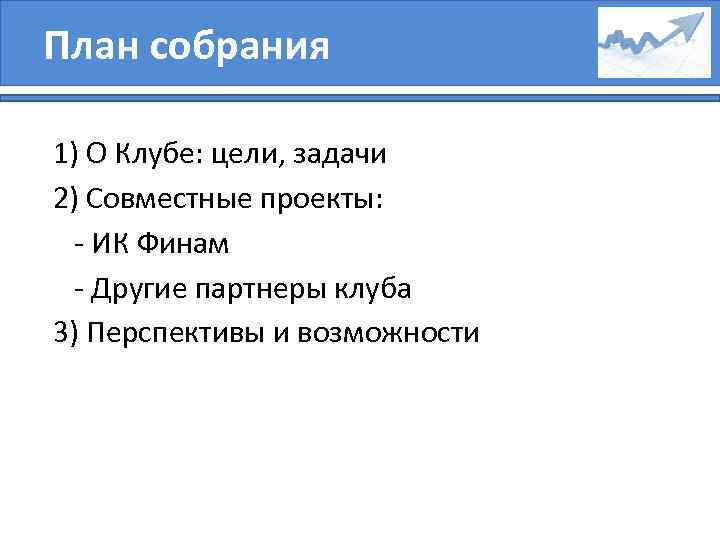 План собрания

1) О Клубе: цели, задачи
2) Совместные проекты:
- ИК Финам
- Другие партнеры клуба
3) Перспективы и возможности